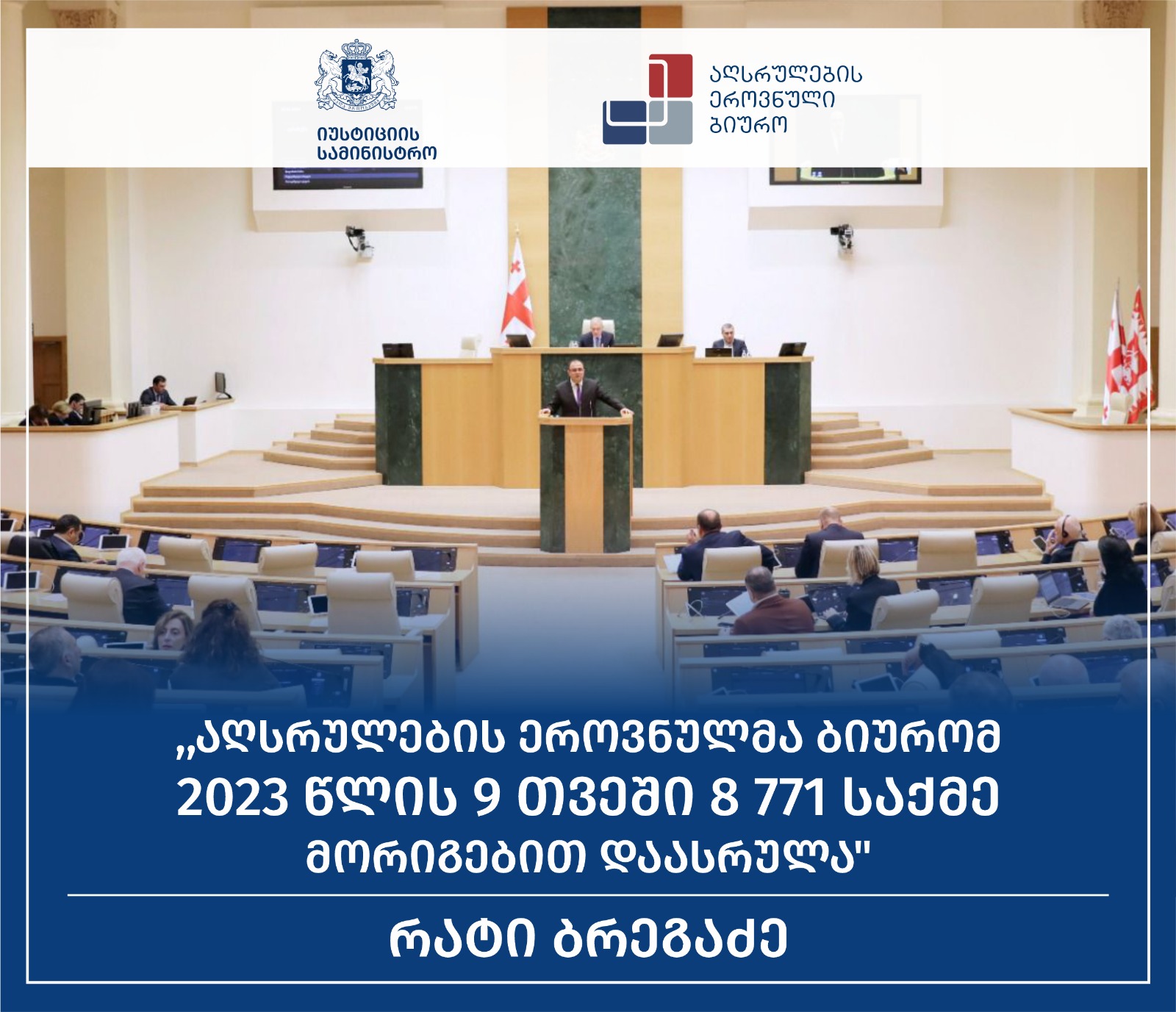 იუსტიციის სამინისტრო

აღსრულების ეროვნული ბიურო

„აღსრულების ეროვნულმა ბიურომ 2023 წლის 9 თვეში 8 771 საქმე მორიგებით დაასრულა"

რატი ბრეგაძე